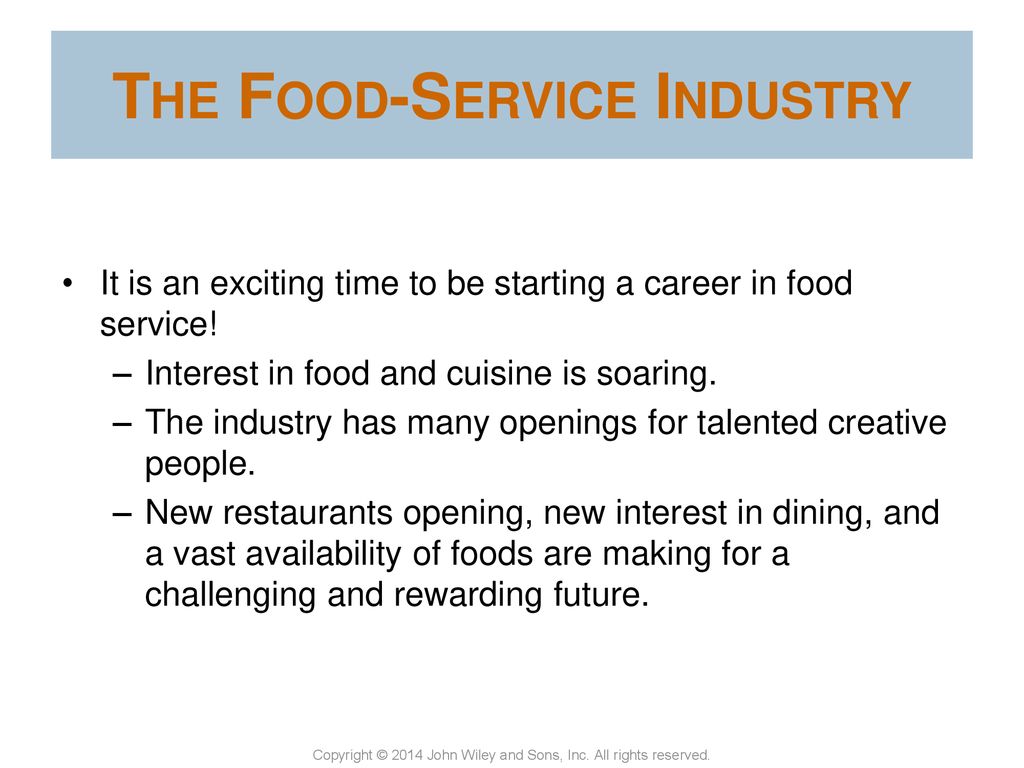 THE FOOD-SERVICE INDUSTRY

• It is an exciting time to be starting a career in food service!
– Interest in food and cuisine is soaring.
– The industry has many openings for talented creative people.
– New restaurants opening, new interest in dining, and a vast availability of foods are making for a challenging and rewarding future.

Copyright © 2014 John Wiley and Sons, Inc. All rights reserved.